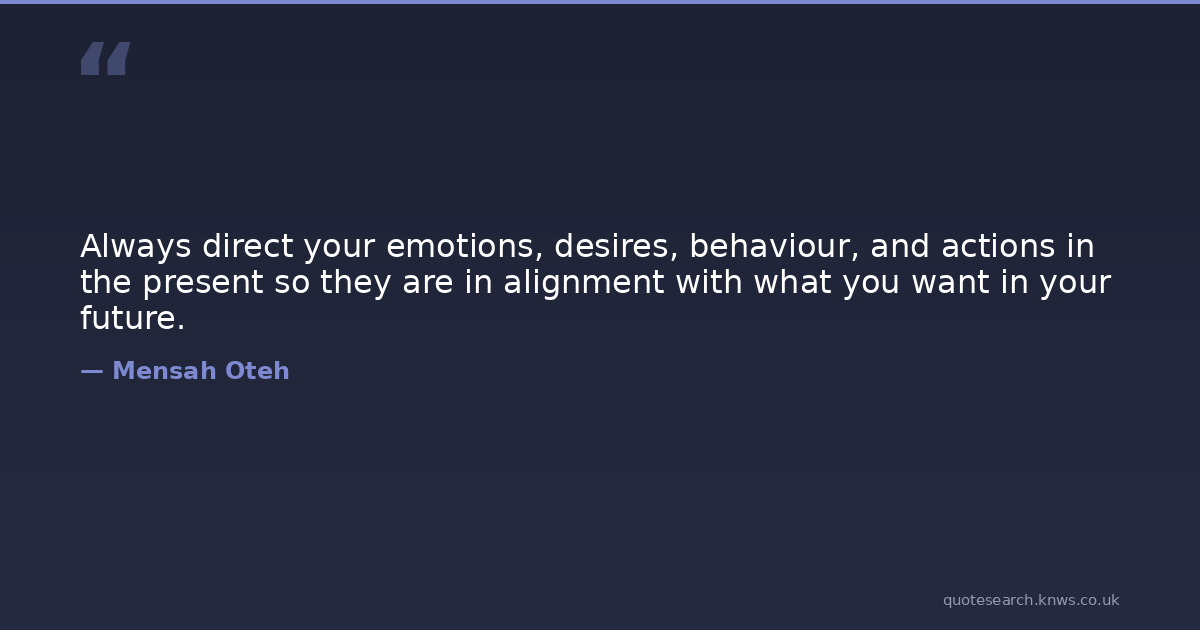 “

Always direct your emotions, desires, behaviour, and actions in the present so they are in alignment with what you want in your future.

— Mensah Oteh

quotesearch.knws.co.uk